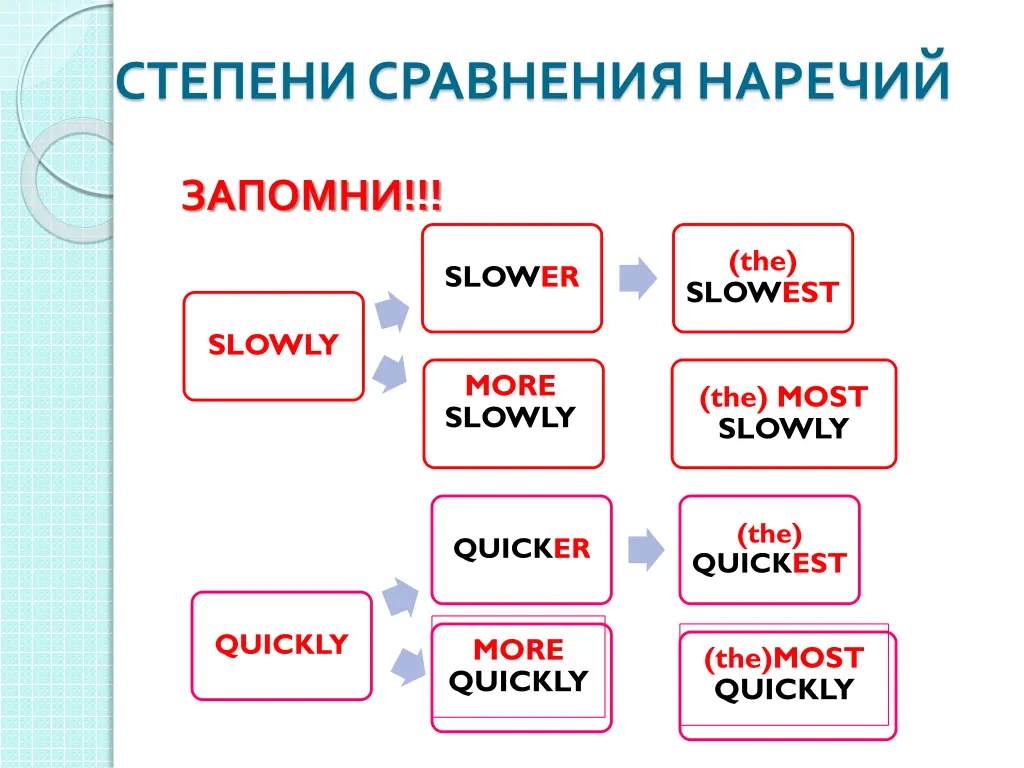 СТЕПЕНИ СРАВНЕНИЯ НАРЕЧИЙ

ЗАПОМНИ!!!

SLOWLY

SLOWER

(the) SLOWEST

MORE SLOWLY

(the) MOST SLOWLY

QUICKLY

QUICKER

(the) QUICKEST

MORE QUICKLY

(the)MOST QUICKLY